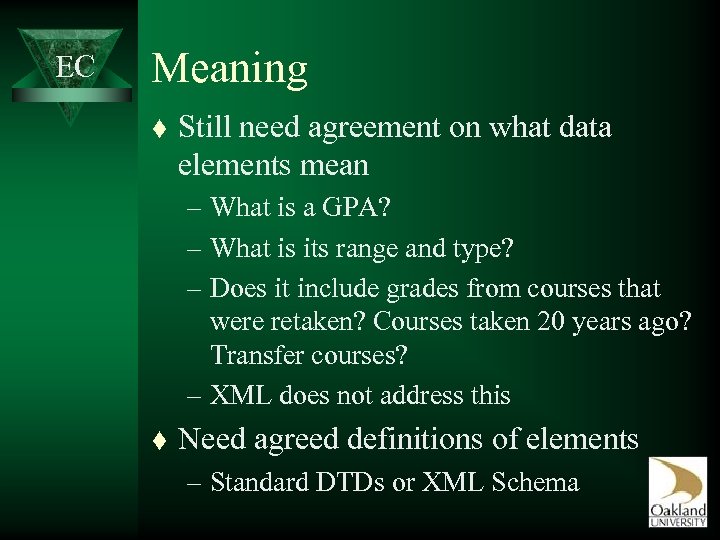 EC

Meaning

♦ Still need agreement on what data elements mean
– What is a GPA?
– What is its range and type?
– Does it include grades from courses that were retaken? Courses taken 20 years ago? Transfer courses?
– XML does not address this

♦ Need agreed definitions of elements
– Standard DTDs or XML Schema

Oakland UNIVERSITY